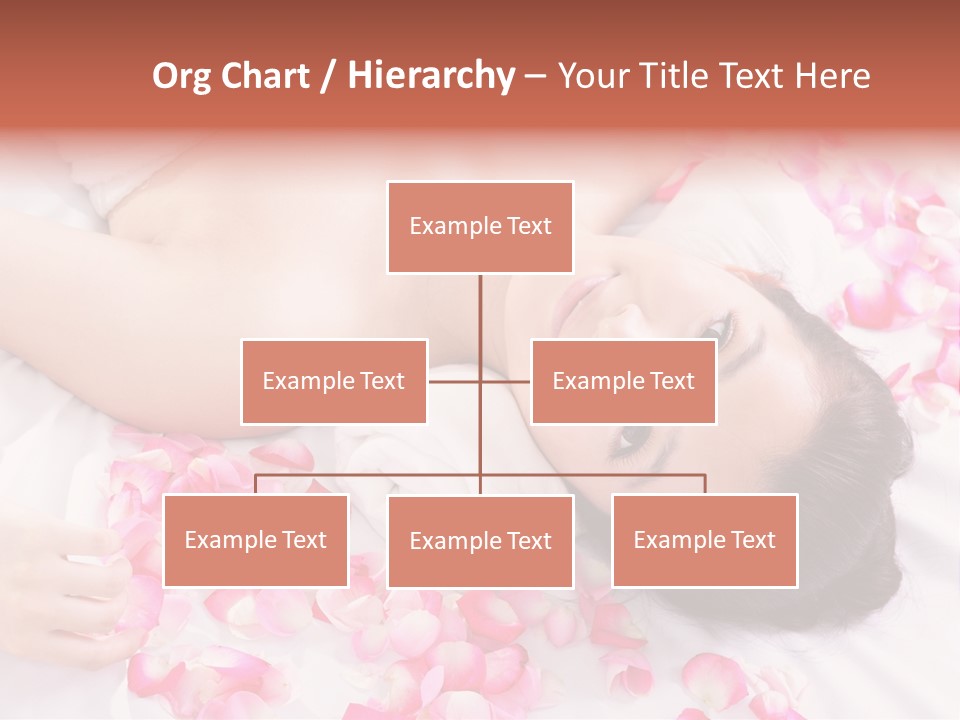 Org Chart / Hierarchy – Your Title Text Here

Example Text

Example Text

Example Text

Example Text

Example Text

Example Text